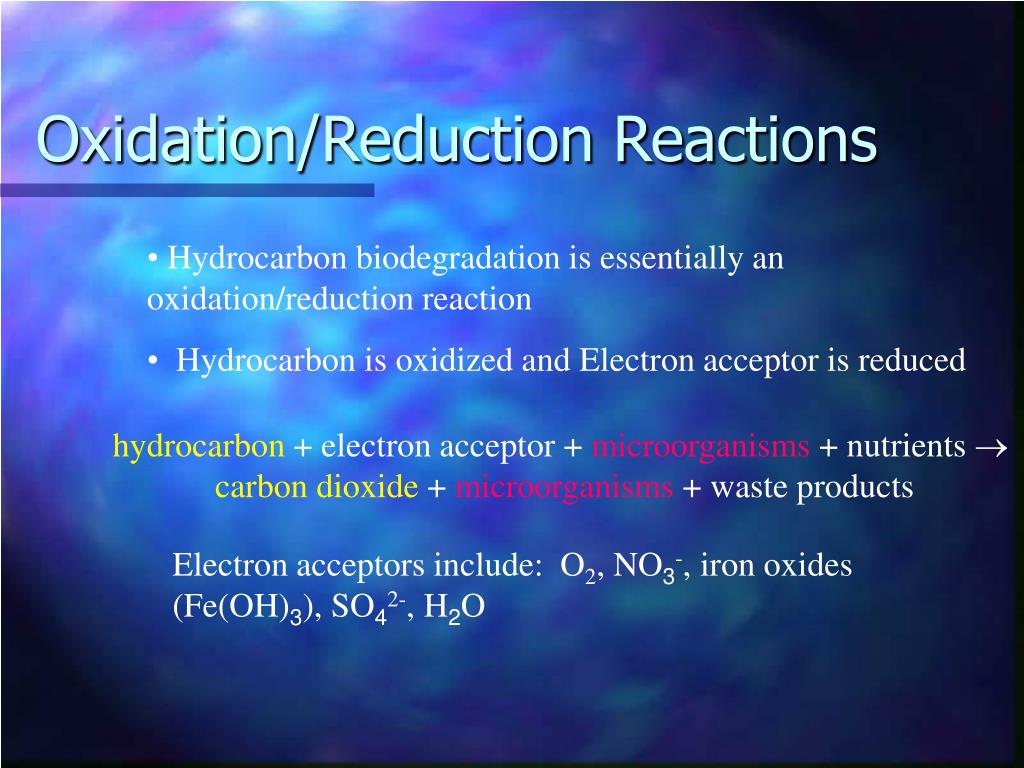 Oxidation/Reduction Reactions

• Hydrocarbon biodegradation is essentially an oxidation/reduction reaction

• Hydrocarbon is oxidized and Electron acceptor is reduced

hydrocarbon + electron acceptor + microorganisms + nutrients $\rightarrow$ carbon dioxide + microorganisms + waste products

Electron acceptors include: $O_2$, $NO_3^-$, iron oxides ($Fe(OH)_3$), $SO_4^{2-}$, $H_2O$